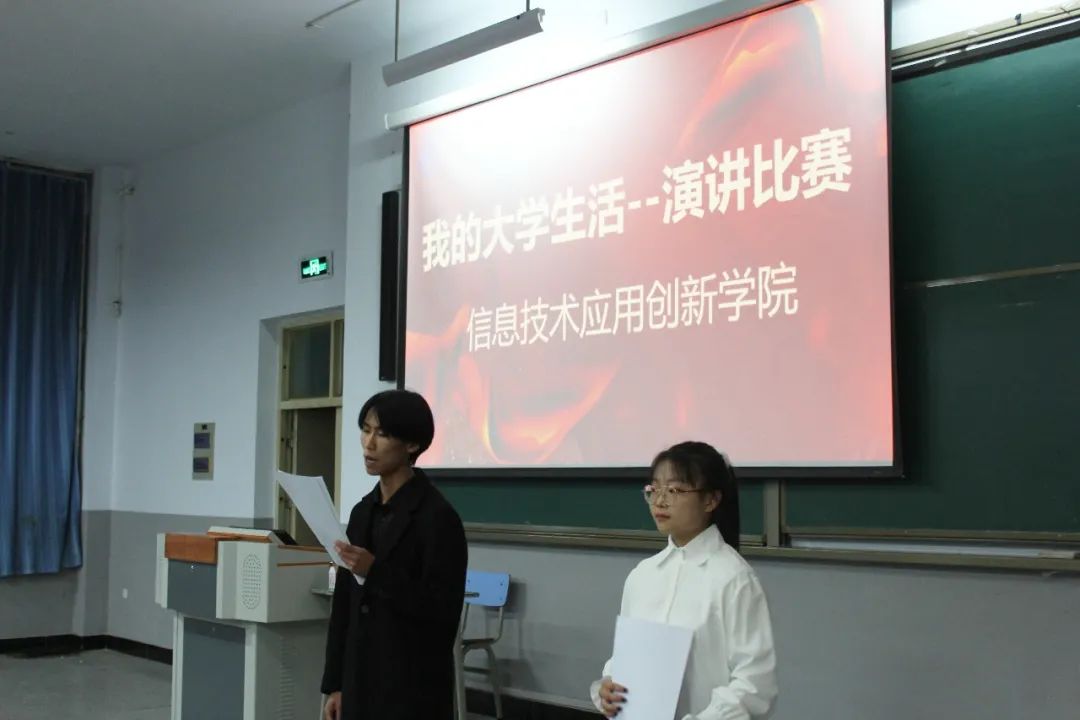 我的大学生活--演讲比赛

信息技术应用创新学院